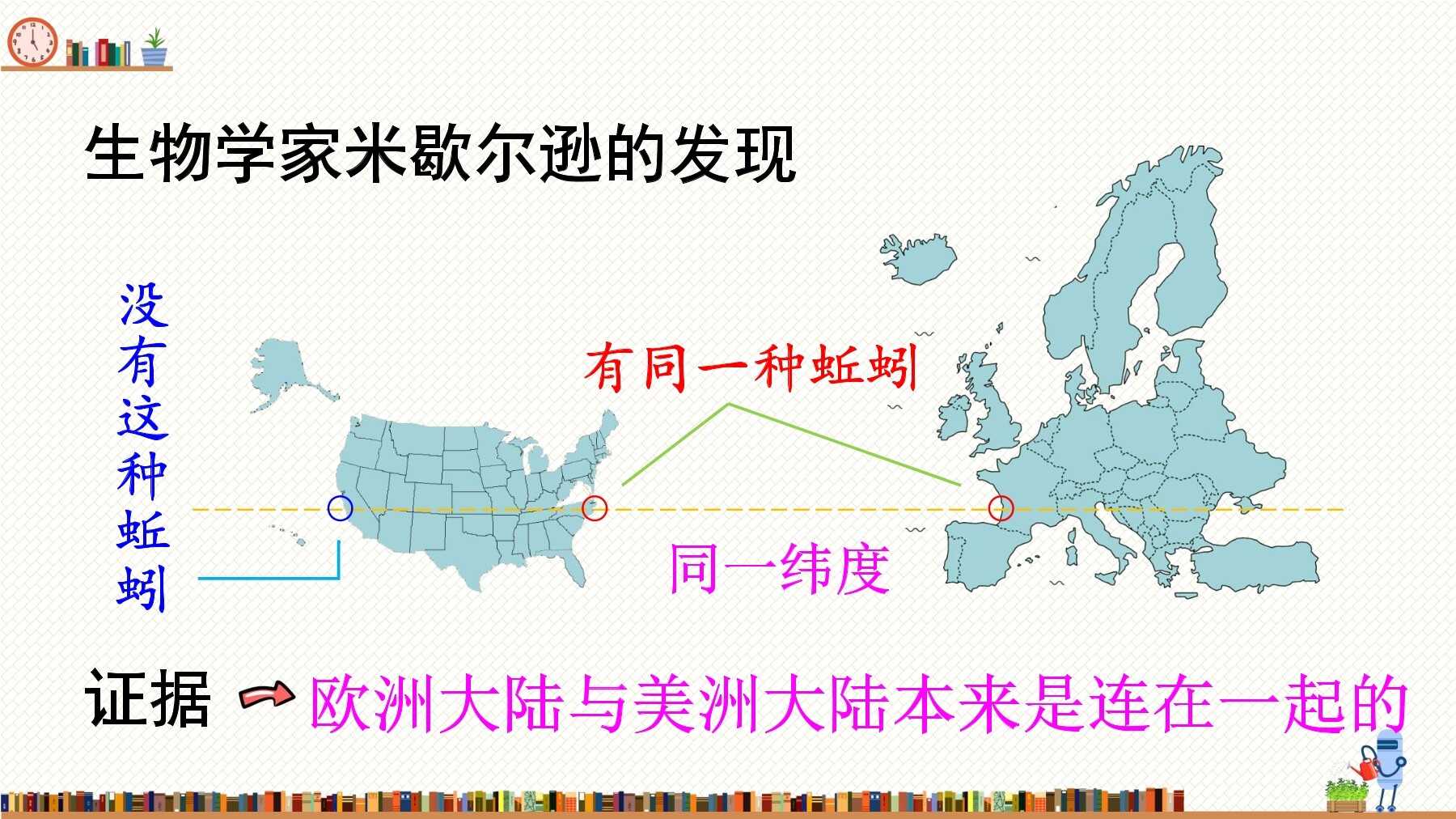 生物学家米歇尔逊的发现

没有这种蚯蚓

有同一种蚯蚓

同一纬度

证据 欧洲大陆与美洲大陆本来是连在一起的